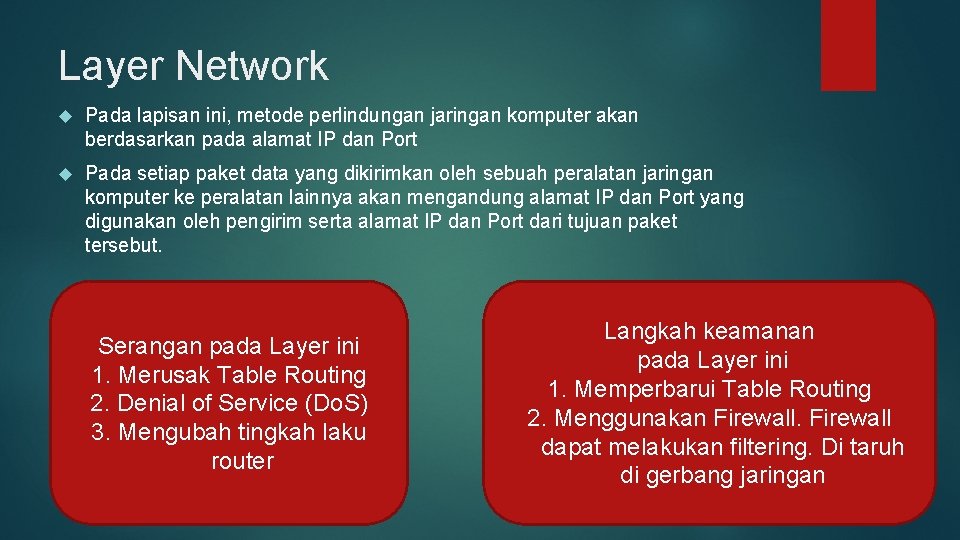 Layer Network

Pada lapisan ini, metode perlindungan jaringan komputer akan berdasarkan pada alamat IP dan Port

Pada setiap paket data yang dikirimkan oleh sebuah peralatan jaringan komputer ke peralatan lainnya akan mengandung alamat IP dan Port yang digunakan oleh pengirim serta alamat IP dan Port dari tujuan paket tersebut.

Serangan pada Layer ini
1. Merusak Table Routing
2. Denial of Service (DoS)
3. Mengubah tingkah laku router

Langkah keamanan pada Layer ini
1. Memperbarui Table Routing
2. Menggunakan Firewall. Firewall dapat melakukan filtering. Di taruh di gerbang jaringan